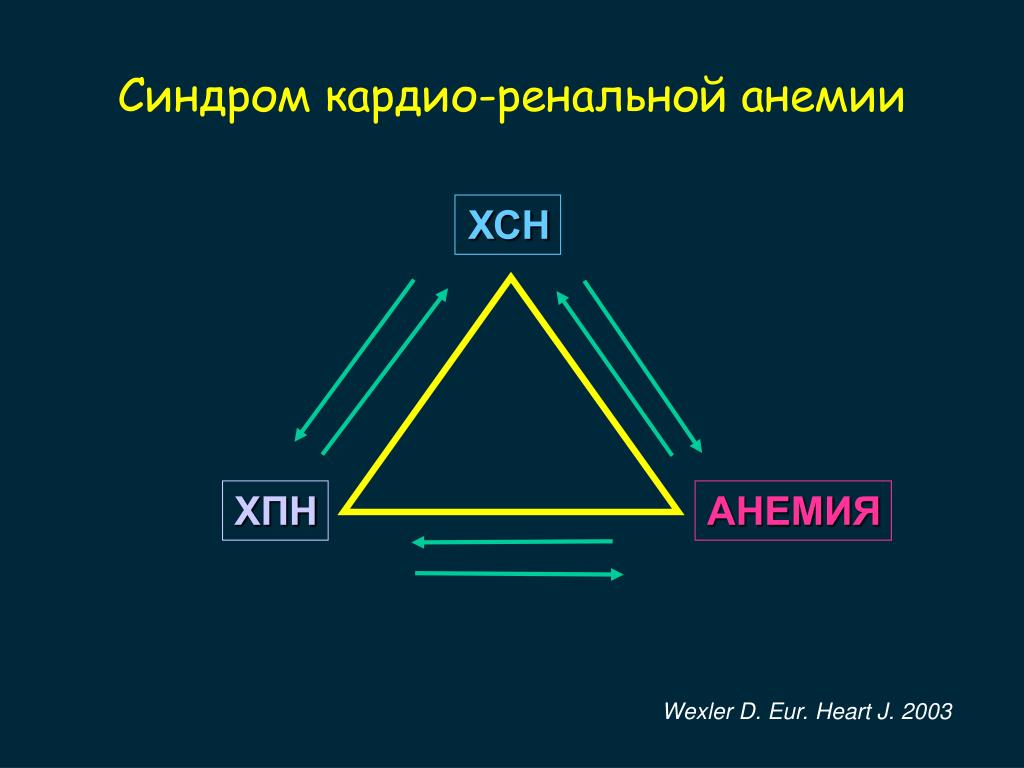 Синдром кардио-ренальной анемии

ХСН

ХПН

АНЕМИЯ

Wexler D. Eur. Heart J. 2003